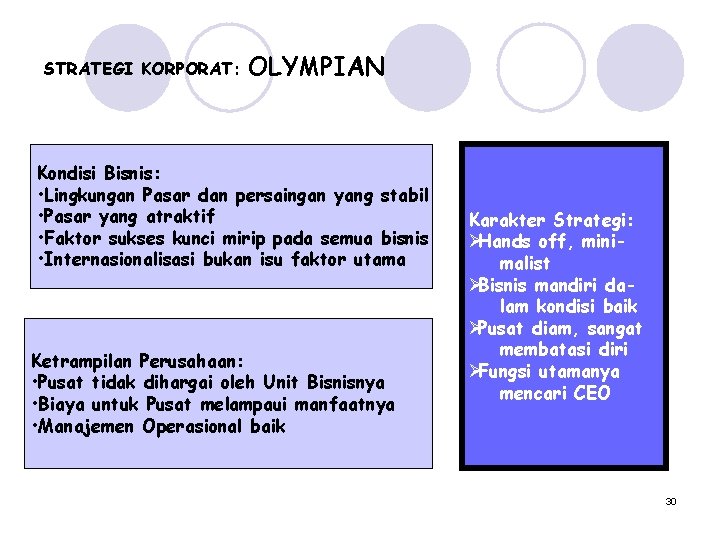 STRATEGI KORPORAT: OLYMPIAN

Kondisi Bisnis:
•Lingkungan Pasar dan persaingan yang stabil
•Pasar yang atraktif
•Faktor sukses kunci mirip pada semua bisnis
•Internasionalisasi bukan isu faktor utama

Ketrampilan Perusahaan:
•Pusat tidak dihargai oleh Unit Bisnisnya
•Biaya untuk Pusat melampaui manfaatnya
•Manajemen Operasional baik

Karakter Strategi:
➢Hands off, minimalist
➢Bisnis mandiri dalam kondisi baik
➢Pusat diam, sangat membatasi diri
➢Fungsi utamanya mencari CEO

30